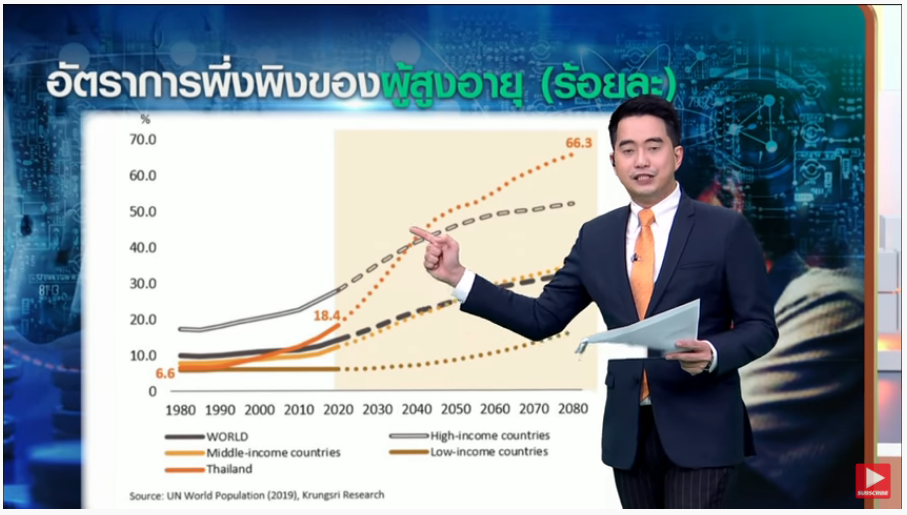 อัตราการพึ่งพิงของผู้สูงอายุ (ร้อยละ)

%
70.0
60.0
50.0
40.0
30.0
20.0
10.0
0

66.3
18.4
6.6

1980 1990 2000 2010 2020 2030 2040 2050 2060 2070 2080

WORLD
High-income countries
Middle-income countries
Low-income countries
Thailand

Source: UN World Population (2019), Krungsri Research

SUBSCRIBE